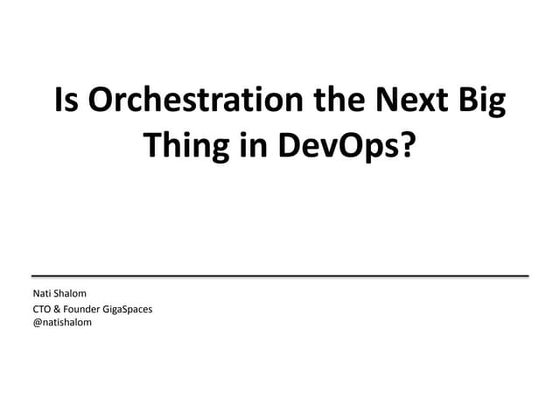 Is Orchestration the Next Big Thing in DevOps?

Nati Shalom

CTO & Founder GigaSpaces
@natishalom